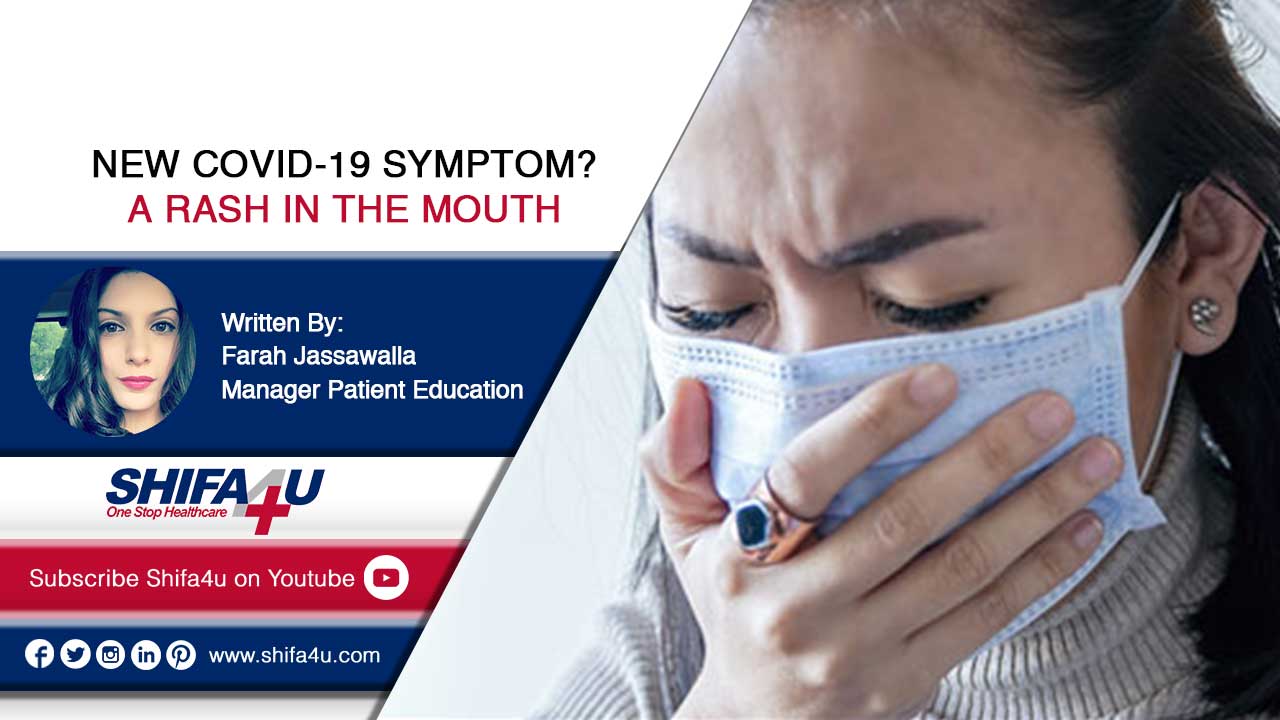 NEW COVID-19 SYMPTOM?
A RASH IN THE MOUTH

Written By:
Farah Jassawalla
Manager Patient Education

SHIFA4U
One Stop Healthcare

Subscribe Shifa4u on Youtube

www.shifa4u.com